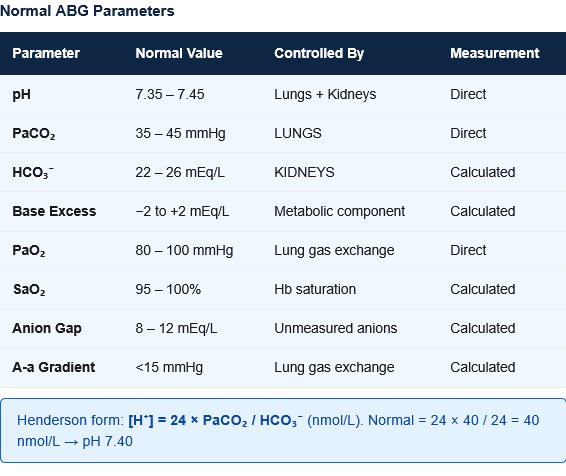 Normal ABG Parameters

| Parameter | Normal Value | Controlled By | Measurement |
|---|---|---|---|
| pH | 7.35 – 7.45 | Lungs + Kidneys | Direct |
| $PaCO_2$ | 35 – 45 mmHg | LUNGS | Direct |
| $HCO_3^-$ | 22 – 26 mEq/L | KIDNEYS | Calculated |
| Base Excess | −2 to +2 mEq/L | Metabolic component | Calculated |
| $PaO_2$ | 80 – 100 mmHg | Lung gas exchange | Direct |
| $SaO_2$ | 95 – 100% | Hb saturation | Calculated |
| Anion Gap | 8 – 12 mEq/L | Unmeasured anions | Calculated |
| A-a Gradient | <15 mmHg | Lung gas exchange | Calculated |

Henderson form: $[H^+] = 24 \times PaCO_2 / HCO_3^-$ (nmol/L). Normal = 24 × 40 / 24 = 40 nmol/L → pH 7.40